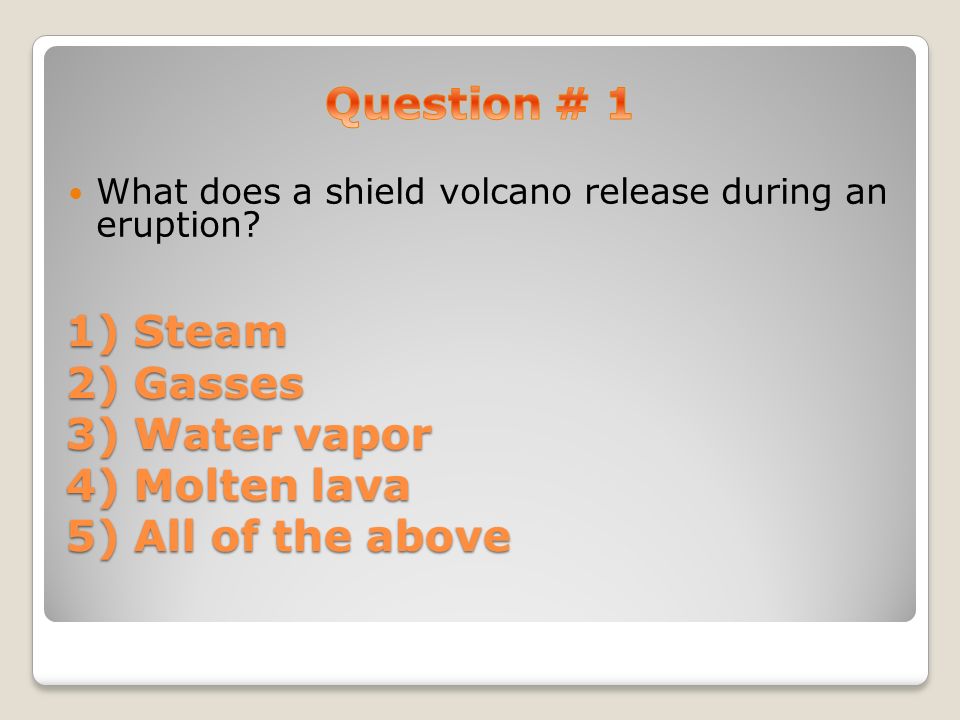 Question # 1

What does a shield volcano release during an eruption?

1) Steam
2) Gasses
3) Water vapor
4) Molten lava
5) All of the above